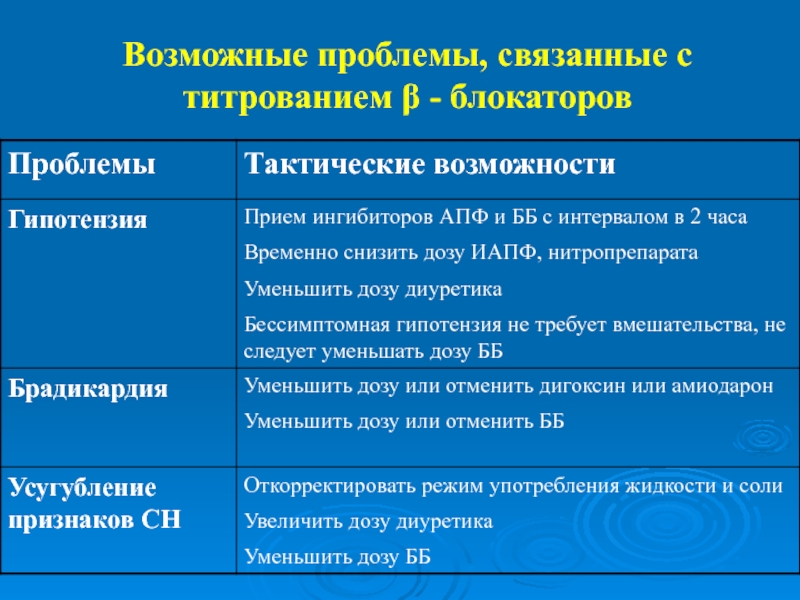 Возможные проблемы, связанные с титрованием β - блокаторов

| Проблемы | Тактические возможности |
|---|---|
| Гипотензия | Прием ингибиторов АПФ и ББ с интервалом в 2 часа<br>Временно снизить дозу ИАПФ, нитропрепарата<br>Уменьшить дозу диуретика<br>Бессимптомная гипотензия не требует вмешательства, не следует уменьшать дозу ББ |
| Брадикардия | Уменьшить дозу или отменить дигоксин или амиодарон<br>Уменьшить дозу или отменить ББ |
| Усугубление признаков СН | Откорректировать режим употребления жидкости и соли<br>Увеличить дозу диуретика<br>Уменьшить дозу ББ |